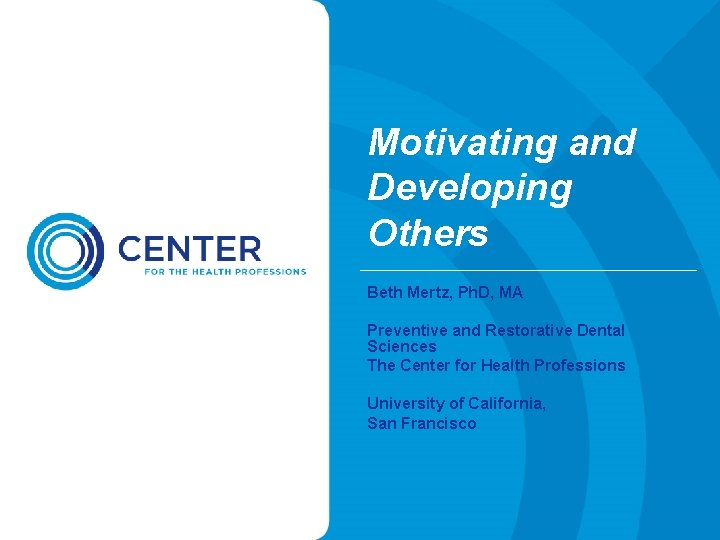 CENTER
FOR THE HEALTH PROFESSIONS

Motivating and Developing Others

Beth Mertz, PhD, MA

Preventive and Restorative Dental Sciences
The Center for Health Professions

University of California, San Francisco